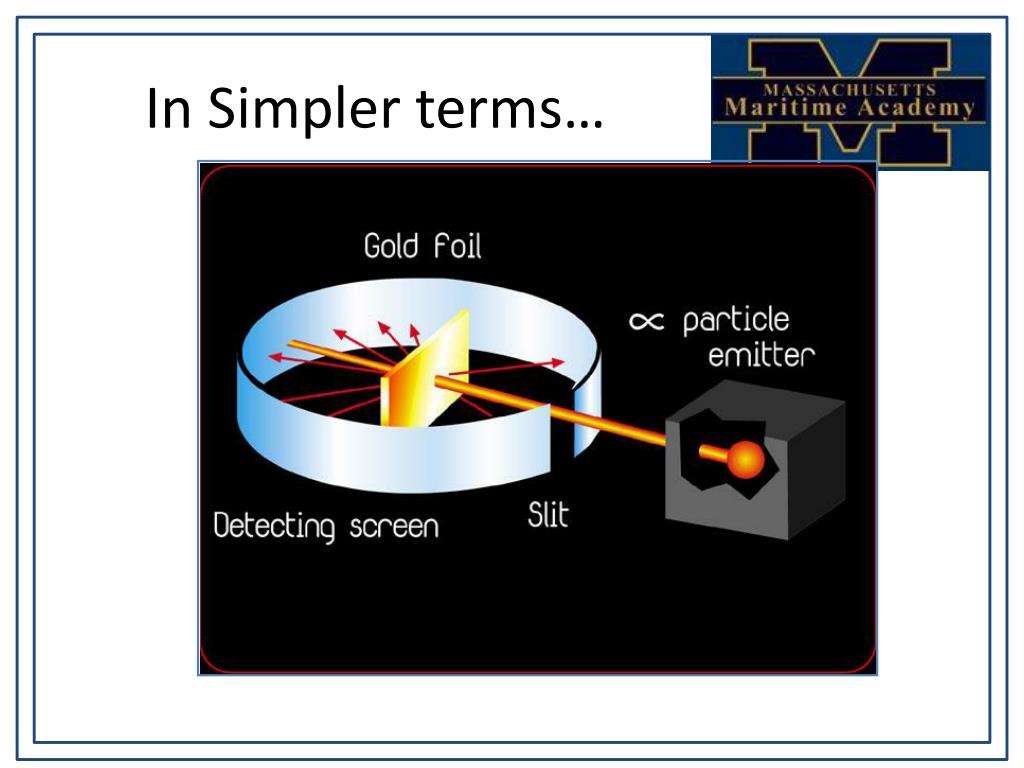 In Simpler terms…

MASSACHUSETTS
Maritime Academy

Gold foil

$\propto$ particle emitter

Detecting screen

Slit